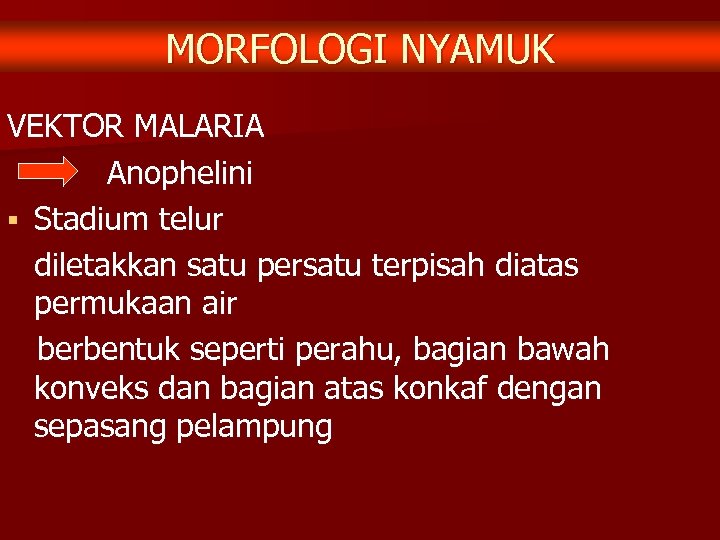 MORFOLOGI NYAMUK

VEKTOR MALARIA

Anophelini

▪ Stadium telur

diletakkan satu persatu terpisah diatas permukaan air

berbentuk seperti perahu, bagian bawah konveks dan bagian atas konkaf dengan sepasang pelampung